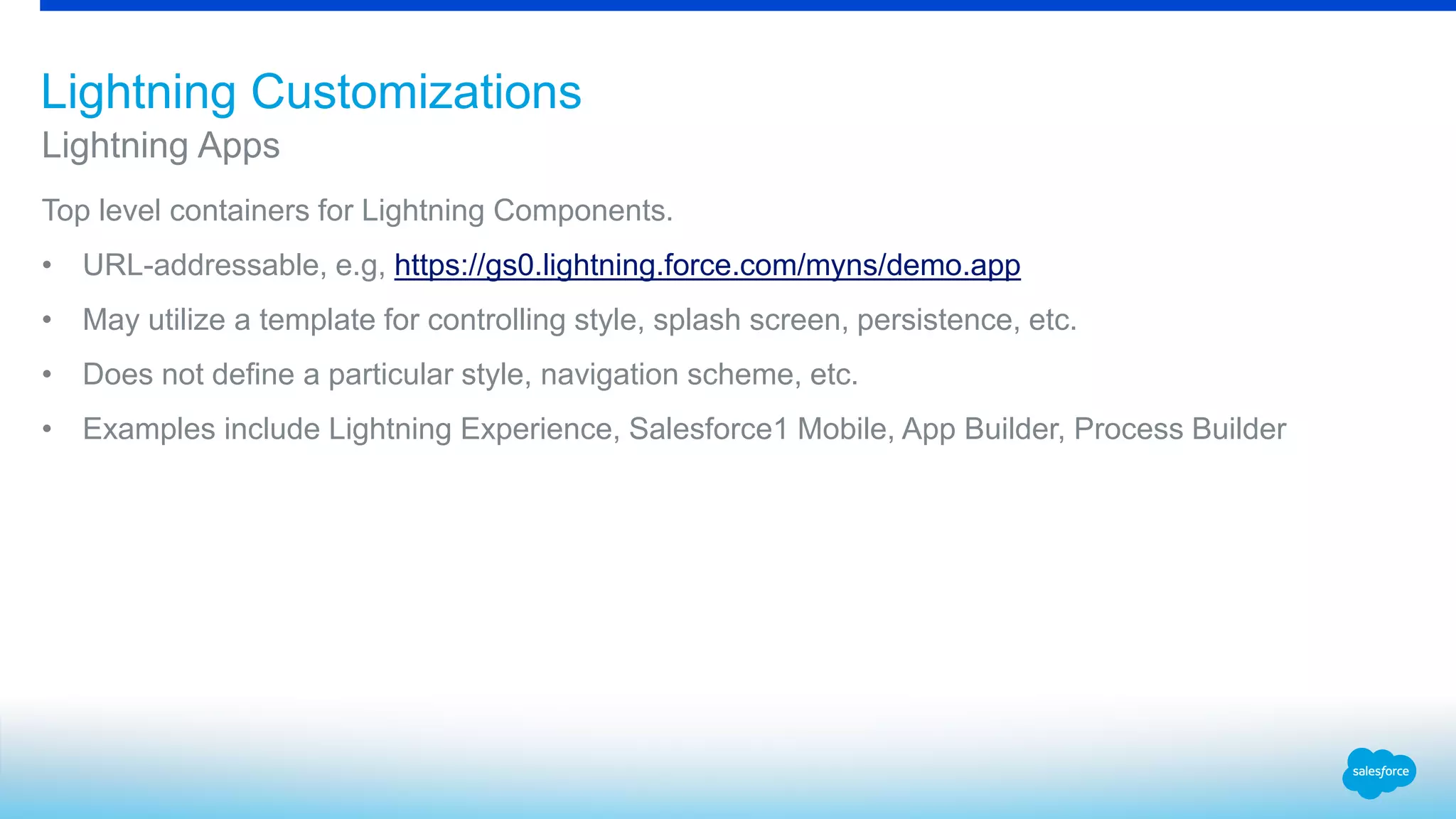 Lightning Customizations
Lightning Apps

Top level containers for Lightning Components.

• URL-addressable, e.g, https://gs0.lightning.force.com/myns/demo.app
• May utilize a template for controlling style, splash screen, persistence, etc.
• Does not define a particular style, navigation scheme, etc.
• Examples include Lightning Experience, Salesforce1 Mobile, App Builder, Process Builder

salesforce